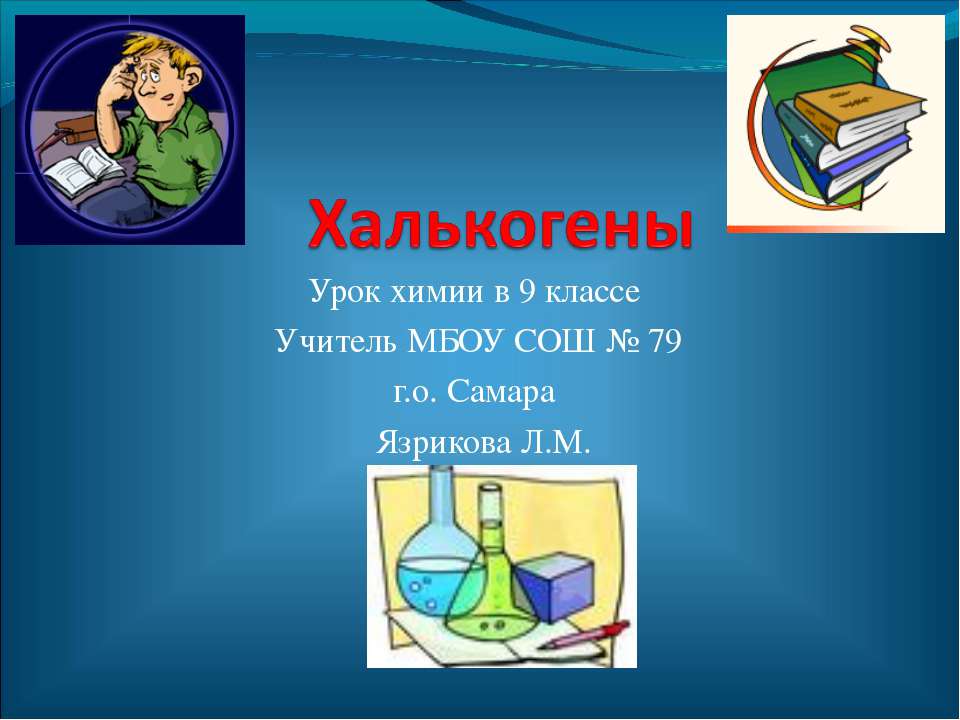 Халькогены

Урок химии в 9 классе
Учитель МБОУ СОШ № 79
г.о. Самара
Язрикова Л.М.